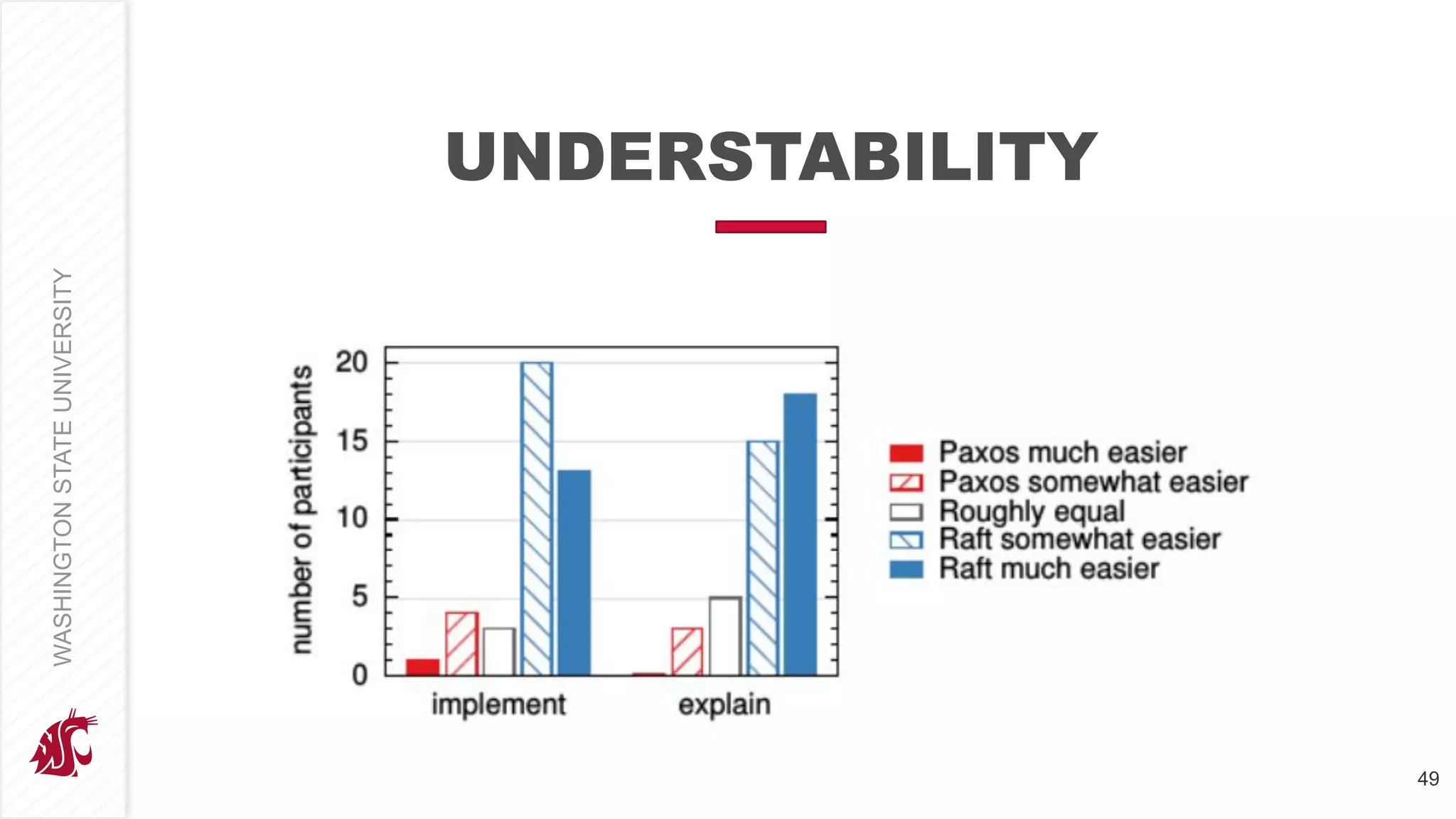 WASHINGTON STATE UNIVERSITY

UNDERSTABILITY

number of participants

20
15
10
5
0

implement
explain

Paxos much easier
Paxos somewhat easier
Roughly equal
Raft somewhat easier
Raft much easier

49